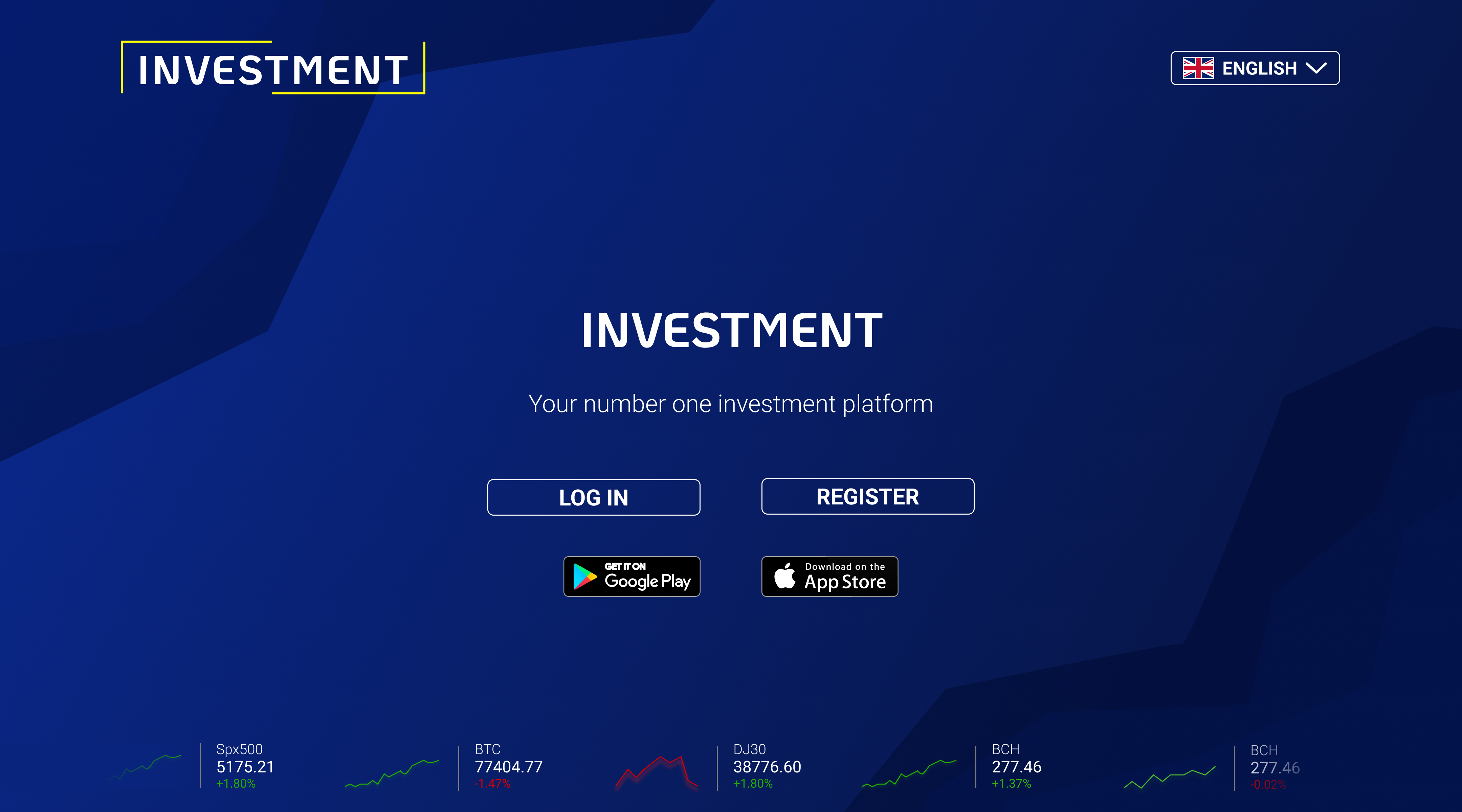 INVESTMENT

ENGLISH

INVESTMENT

Your number one investment platform

LOG IN

REGISTER

GET IT ON
Google Play

Download on the
App Store

Spx500
5175.21
+1.80%

BTC
77404.77
-1.47%

DJ30
38776.60
+1.80%

BCH
277.46
+1.37%

BCH
277.46
-0.02%